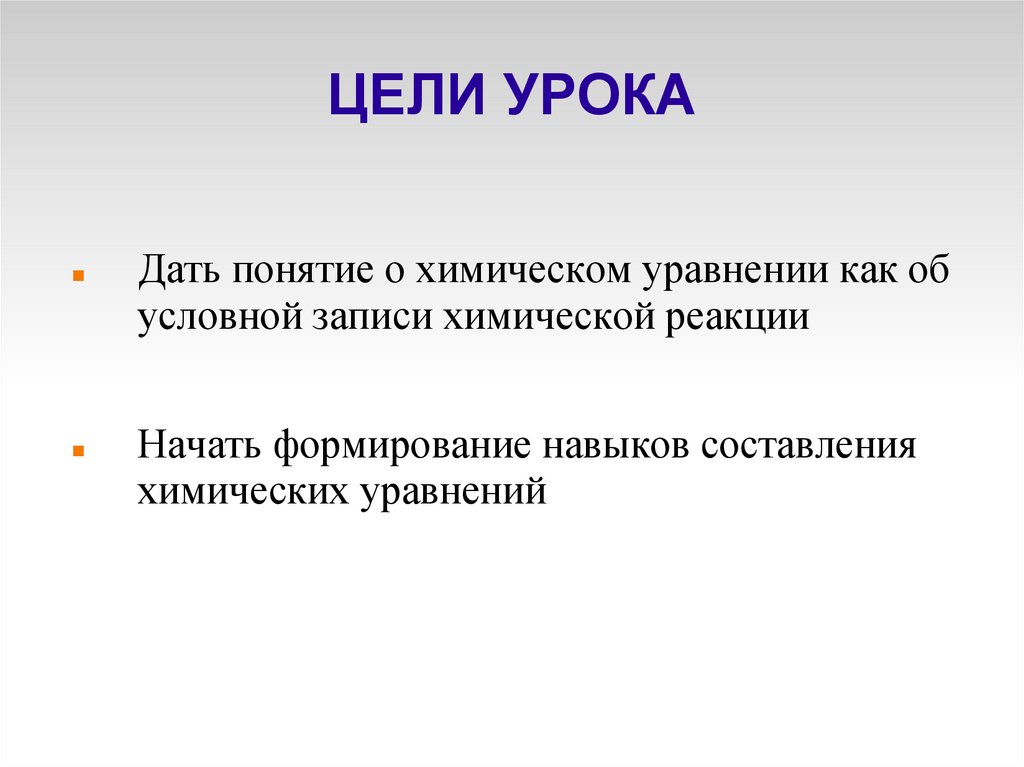 ЦЕЛИ УРОКА

- Дать понятие о химическом уравнении как об условной записи химической реакции

- Начать формирование навыков составления химических уравнений